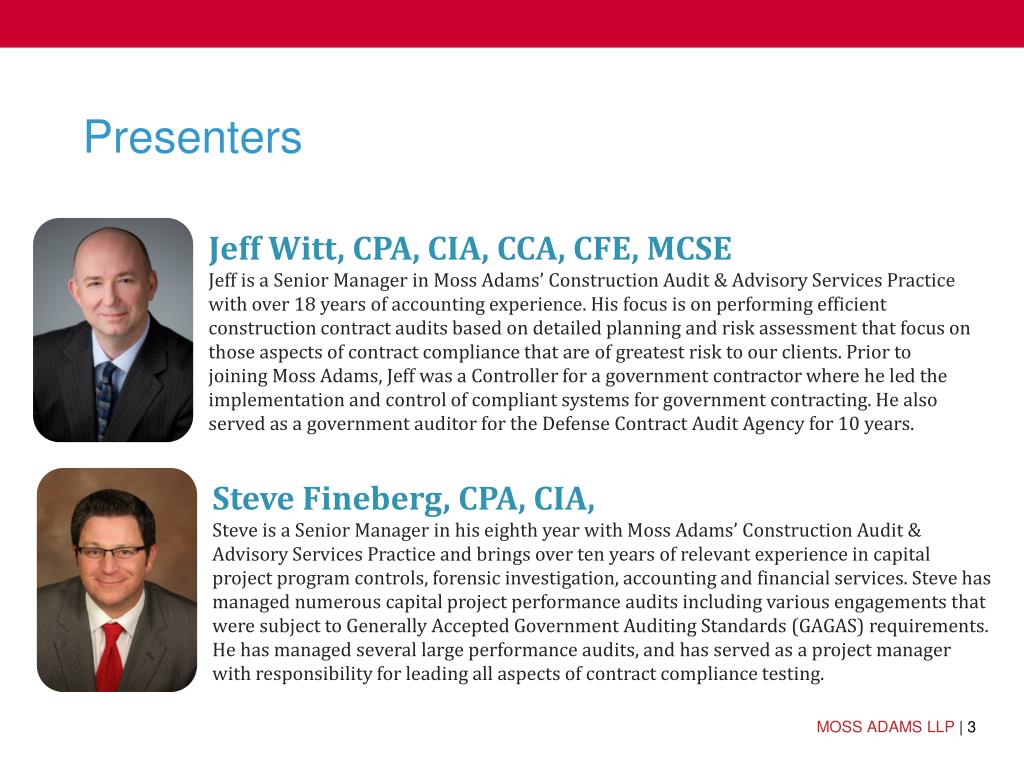 Presenters

Jeff Witt, CPA, CIA, CCA, CFE, MCSE
Jeff is a Senior Manager in Moss Adams' Construction Audit & Advisory Services Practice with over 18 years of accounting experience. His focus is on performing efficient construction contract audits based on detailed planning and risk assessment that focus on those aspects of contract compliance that are of greatest risk to our clients. Prior to joining Moss Adams, Jeff was a Controller for a government contractor where he led the implementation and control of compliant systems for government contracting. He also served as a government auditor for the Defense Contract Audit Agency for 10 years.

Steve Fineberg, CPA, CIA,
Steve is a Senior Manager in his eighth year with Moss Adams' Construction Audit & Advisory Services Practice and brings over ten years of relevant experience in capital project program controls, forensic investigation, accounting and financial services. Steve has managed numerous capital project performance audits including various engagements that were subject to Generally Accepted Government Auditing Standards (GAGAS) requirements. He has managed several large performance audits, and has served as a project manager with responsibility for leading all aspects of contract compliance testing.

MOSS ADAMS LLP | 3